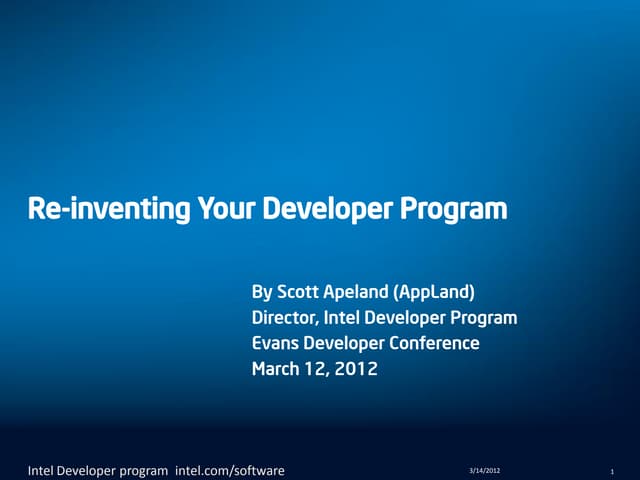 Re-inventing Your Developer Program

By Scott Apeland (AppLand)
Director, Intel Developer Program
Evans Developer Conference
March 12, 2012

Intel Developer program intel.com/software

3/14/2012

1